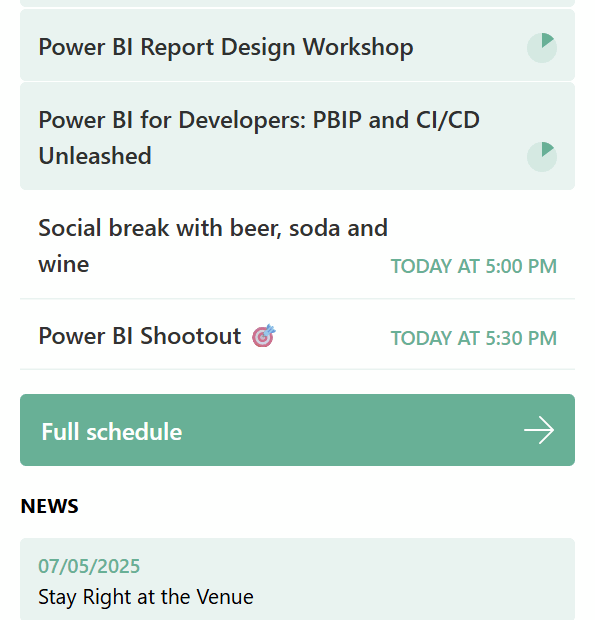 Power BI Report Design Workshop

Power BI for Developers: PBIP and CI/CD Unleashed

Social break with beer, soda and wine
TODAY AT 5:00 PM

Power BI Shootout 🎯
TODAY AT 5:30 PM

Full schedule

NEWS

07/05/2025
Stay Right at the Venue